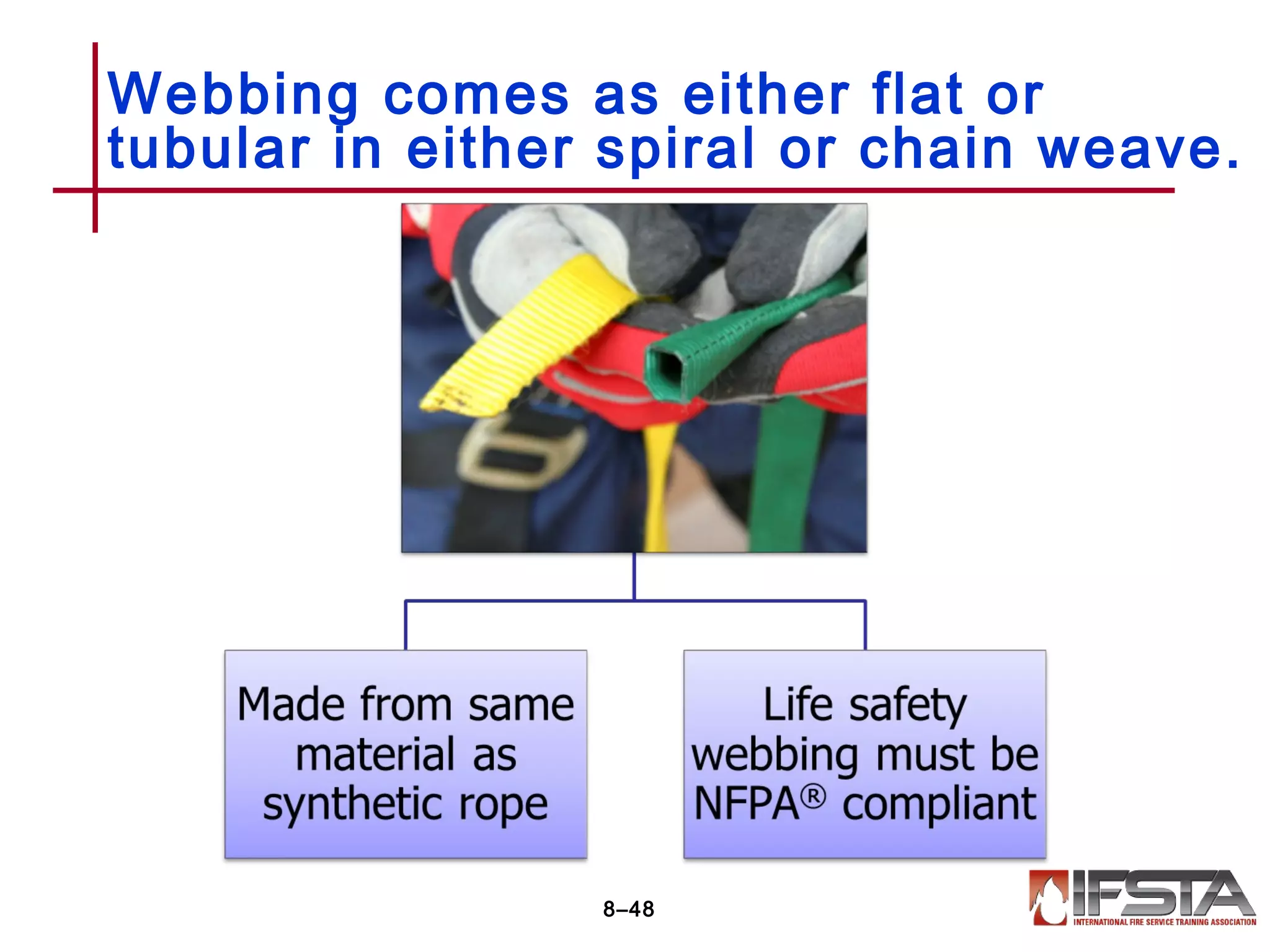 Webbing comes as either flat or tubular in either spiral or chain weave.

Made from same material as synthetic rope

Life safety webbing must be NFPA® compliant

8–48

IFSTA
INTERNATIONAL FIRE SERVICE TRAINING ASSOCIATION